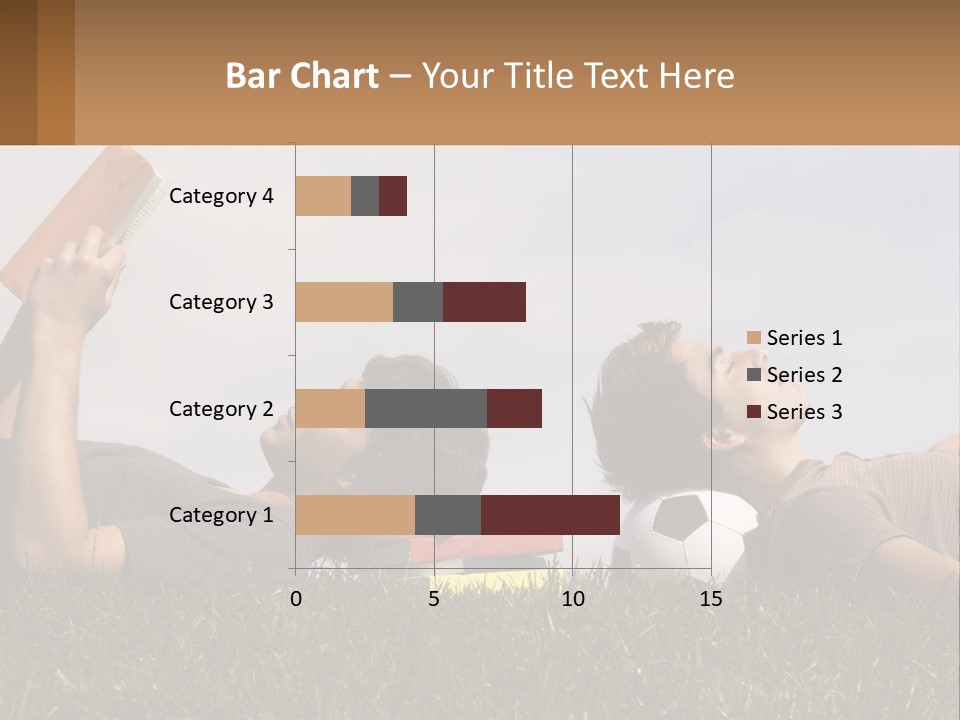 Bar Chart – Your Title Text Here

Category 4
Category 3
Category 2
Category 1

0
5
10
15

Series 1
Series 2
Series 3